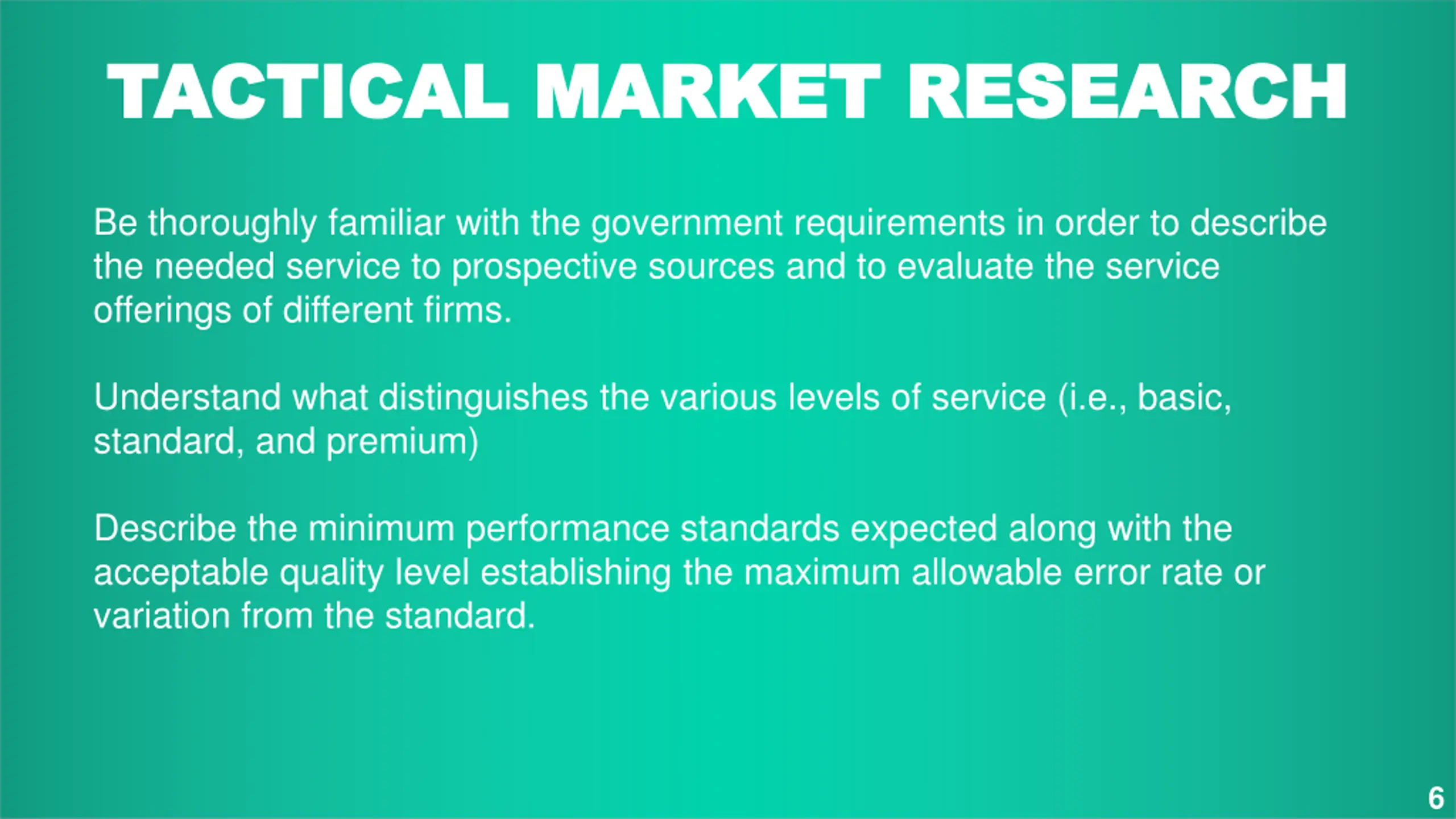 TACTICAL MARKET RESEARCH

Be thoroughly familiar with the government requirements in order to describe the needed service to prospective sources and to evaluate the service offerings of different firms.

Understand what distinguishes the various levels of service (i.e., basic, standard, and premium)

Describe the minimum performance standards expected along with the acceptable quality level establishing the maximum allowable error rate or variation from the standard.

6